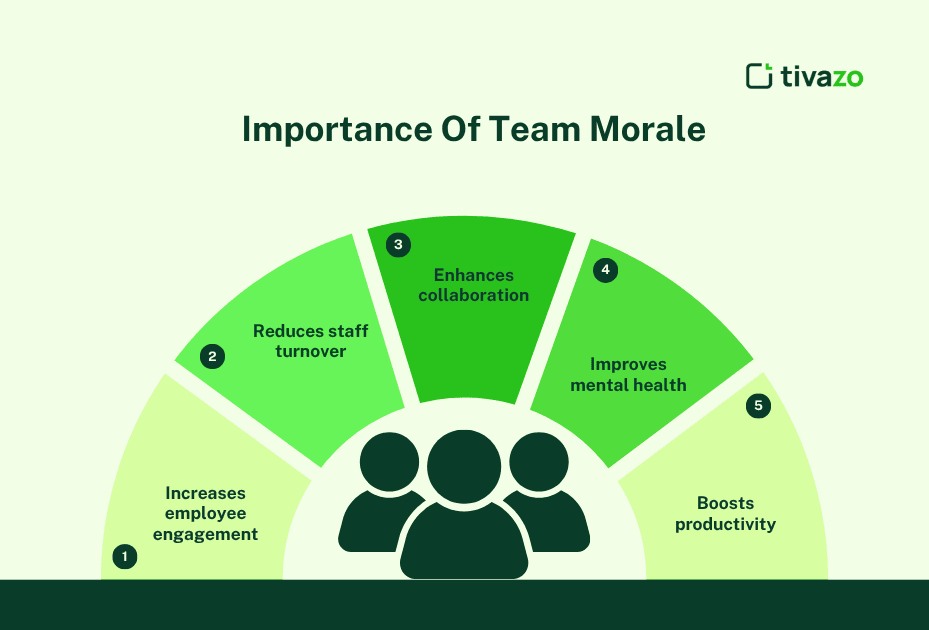 tivazo

Importance Of Team Morale

1
Increases employee engagement

2
Reduces staff turnover

3
Enhances collaboration

4
Improves mental health

5
Boosts productivity